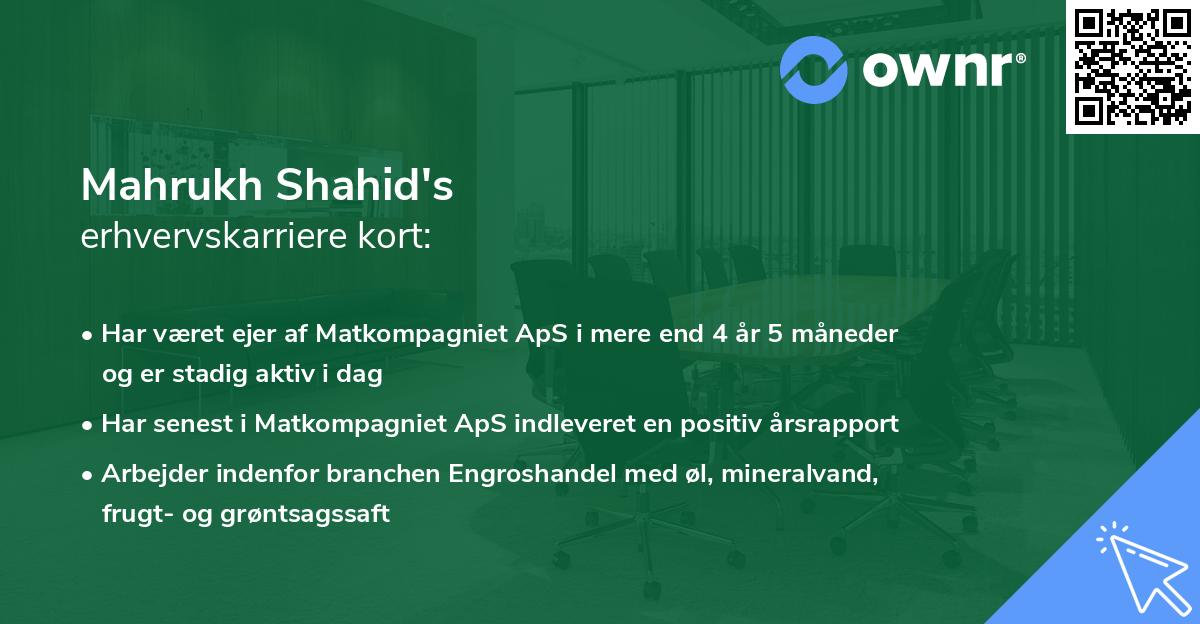 ownr®

Mahrukh Shahid's
erhvervskarriere kort:

• Har været ejer af Matkompagniet ApS i mere end 4 år 5 måneder og er stadig aktiv i dag

• Har senest i Matkompagniet ApS indleveret en positiv årsrapport

• Arbejder indenfor branchen Engroshandel med øl, mineralvand, frugt- og grøntsagssaft